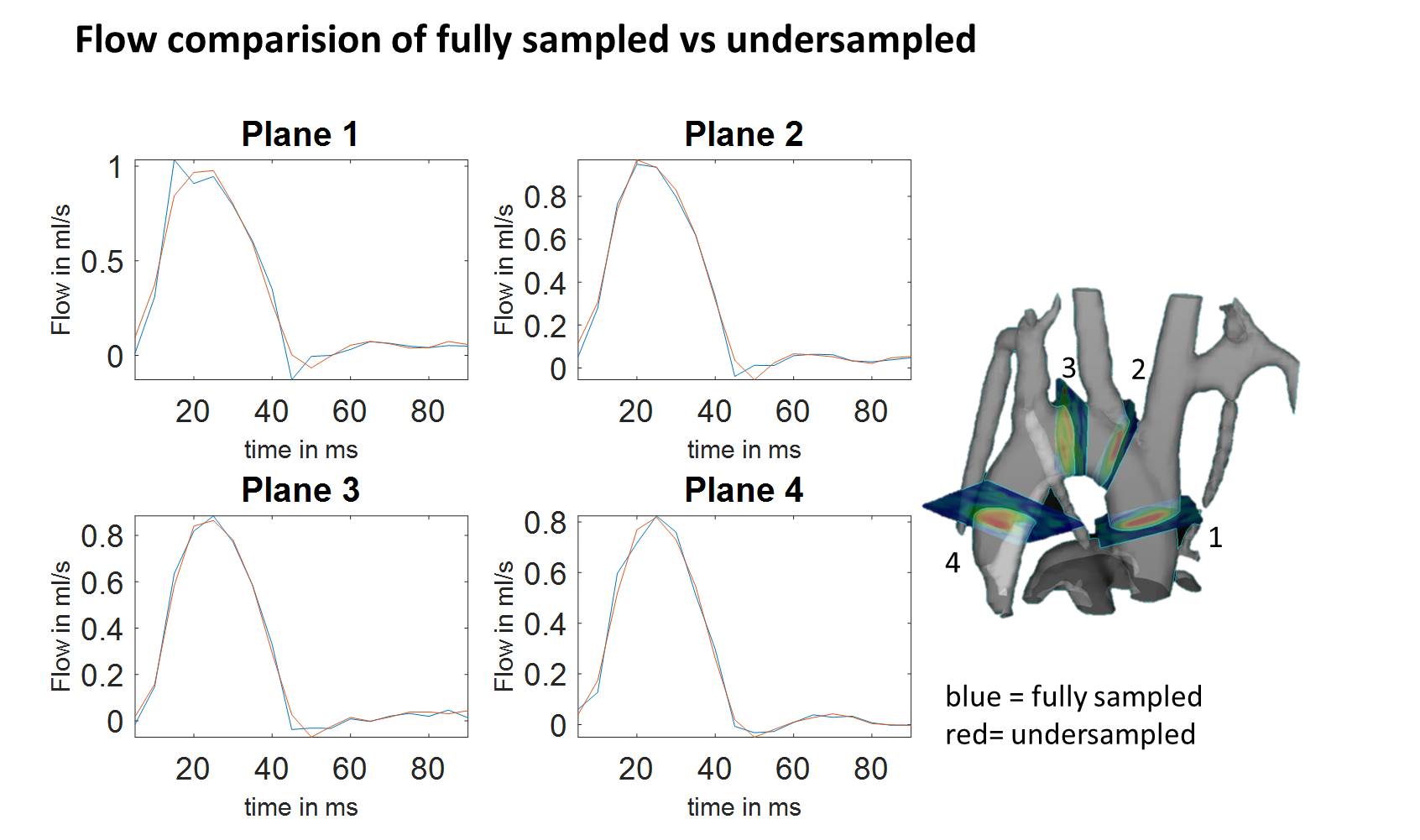 Flow comparision of fully sampled vs undersampled

Plane 1

Flow in ml/s

1
0.5
0

20 40 60 80

time in ms

Plane 2

Flow in ml/s

0.8
0.6
0.4
0.2
0

20 40 60 80

time in ms

Plane 3

Flow in ml/s

0.8
0.6
0.4
0.2
0

20 40 60 80

time in ms

Plane 4

Flow in ml/s

0.8
0.6
0.4
0.2
0

20 40 60 80

time in ms

3
2
4
1

blue = fully sampled
red= undersampled